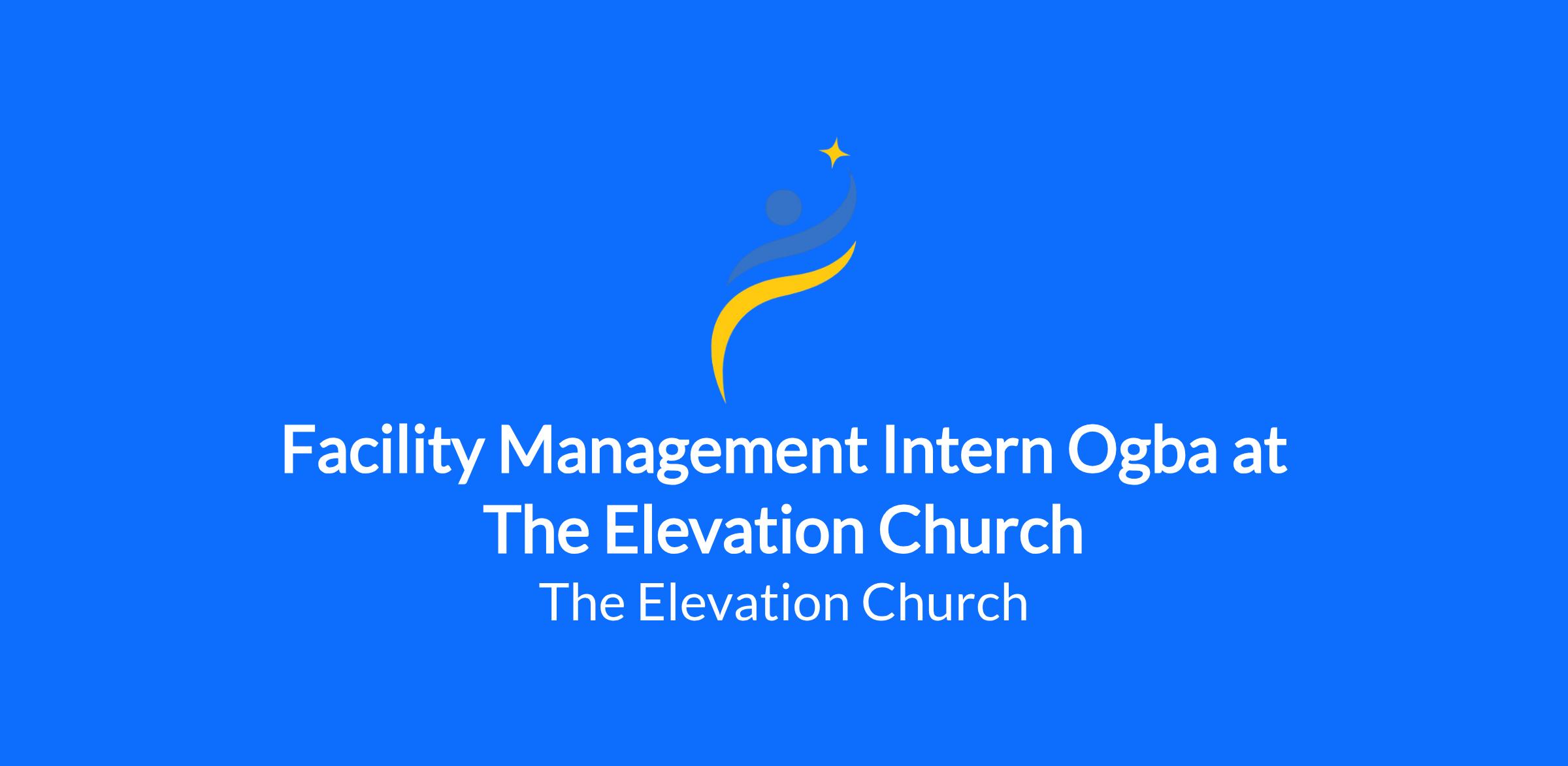 Facility Management Intern Ogba at The Elevation Church

The Elevation Church